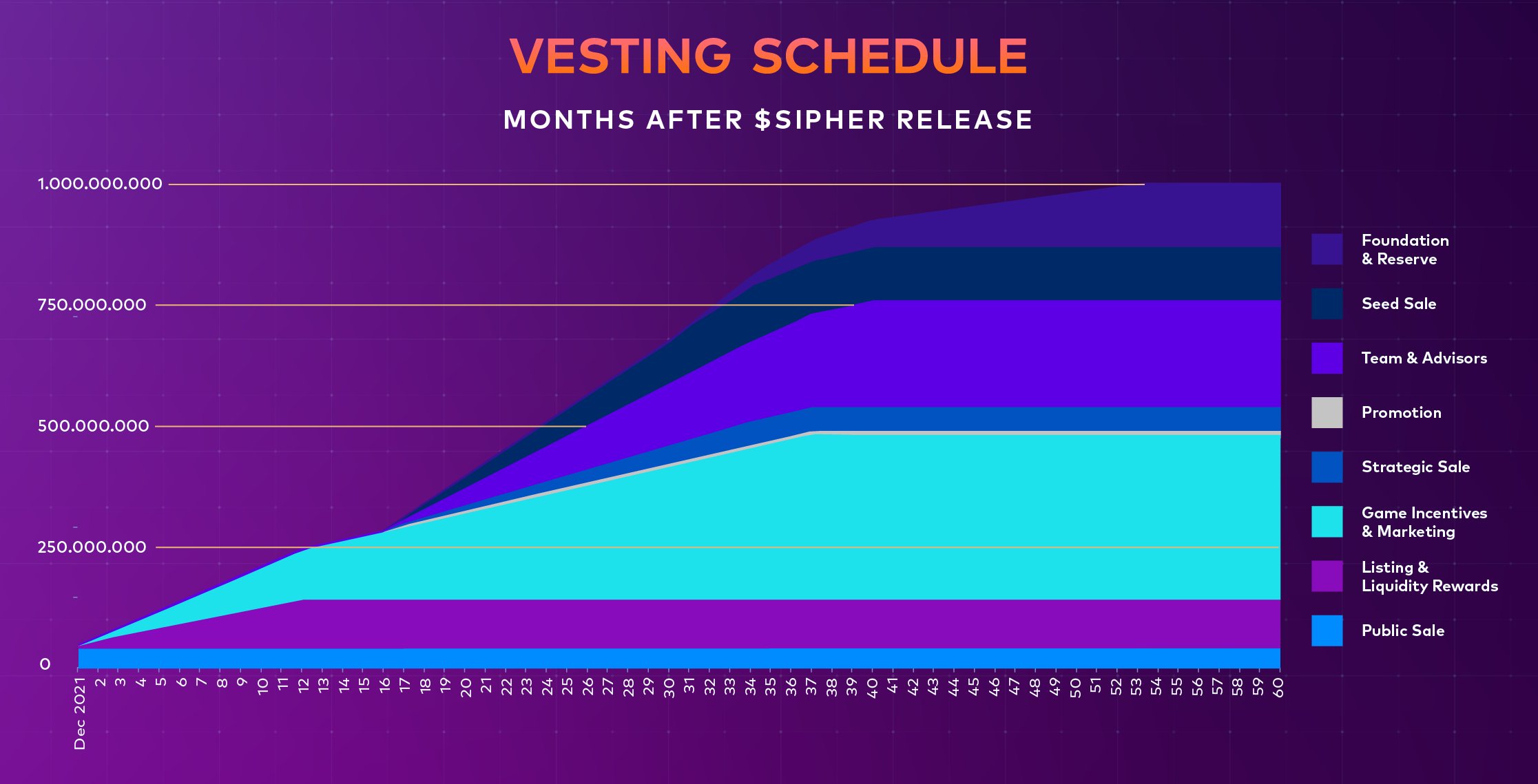 VESTING SCHEDULE

MONTHS AFTER $SIPHER RELEASE

1.000.000.000
750.000.000
500.000.000
250.000.000
0

Dec 2021 2 3 4 5 6 7 8 9 10 11 12 13 14 15 16 17 18 19 20 21 22 23 24 25 26 27 28 29 30 31 32 33 34 35 36 37 38 39 40 41 42 43 44 45 46 47 48 49 50 51 52 53 54 55 56 57 58 59 60

Foundation & Reserve
Seed Sale
Team & Advisors
Promotion
Strategic Sale
Game Incentives & Marketing
Listing & Liquidity Rewards
Public Sale